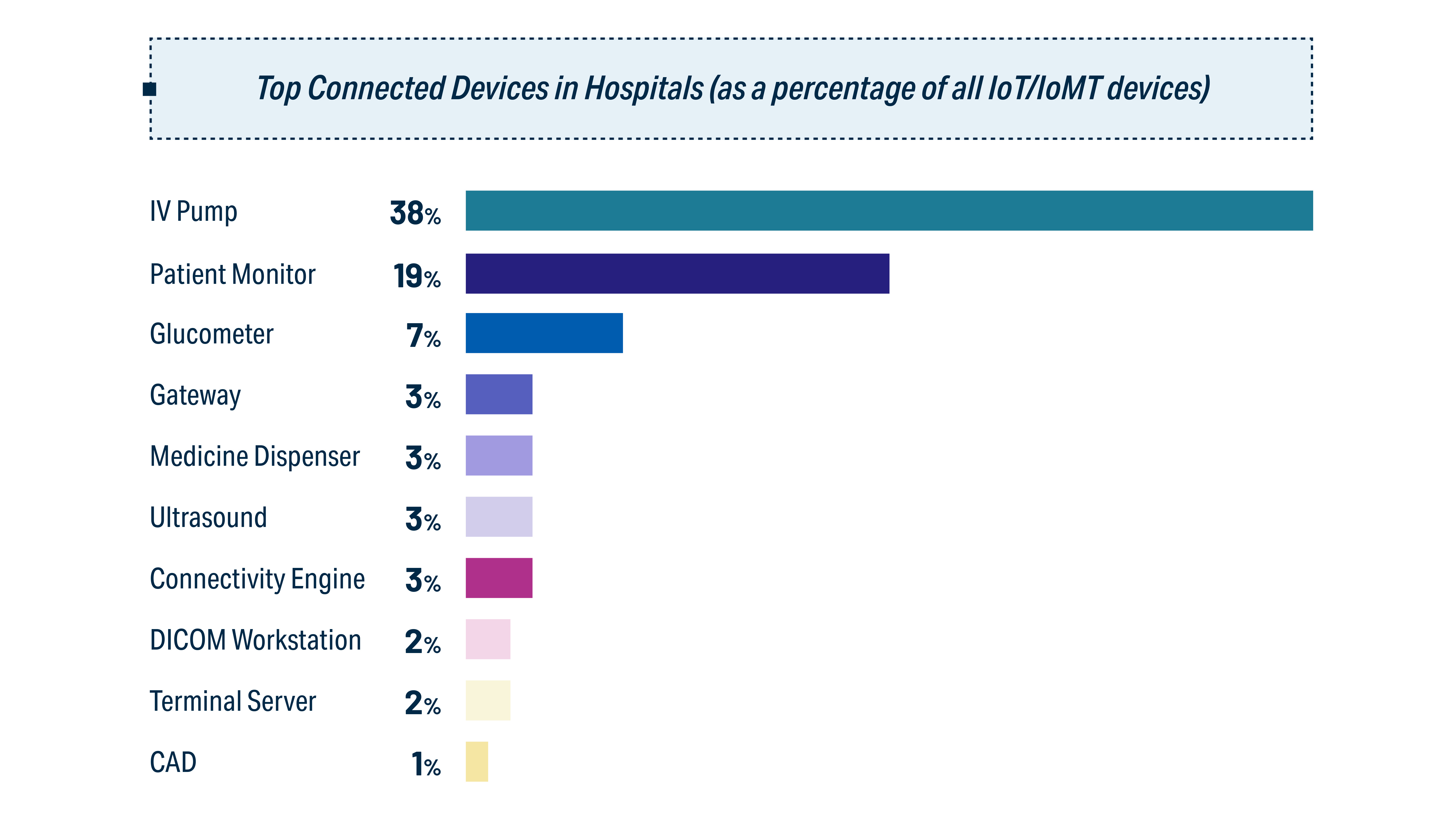 Top Connected Devices in Hospitals (as a percentage of all IoT/IoMT devices)

IV Pump 38%
Patient Monitor 19%
Glucometer 7%
Gateway 3%
Medicine Dispenser 3%
Ultrasound 3%
Connectivity Engine 3%
DICOM Workstation 2%
Terminal Server 2%
CAD 1%